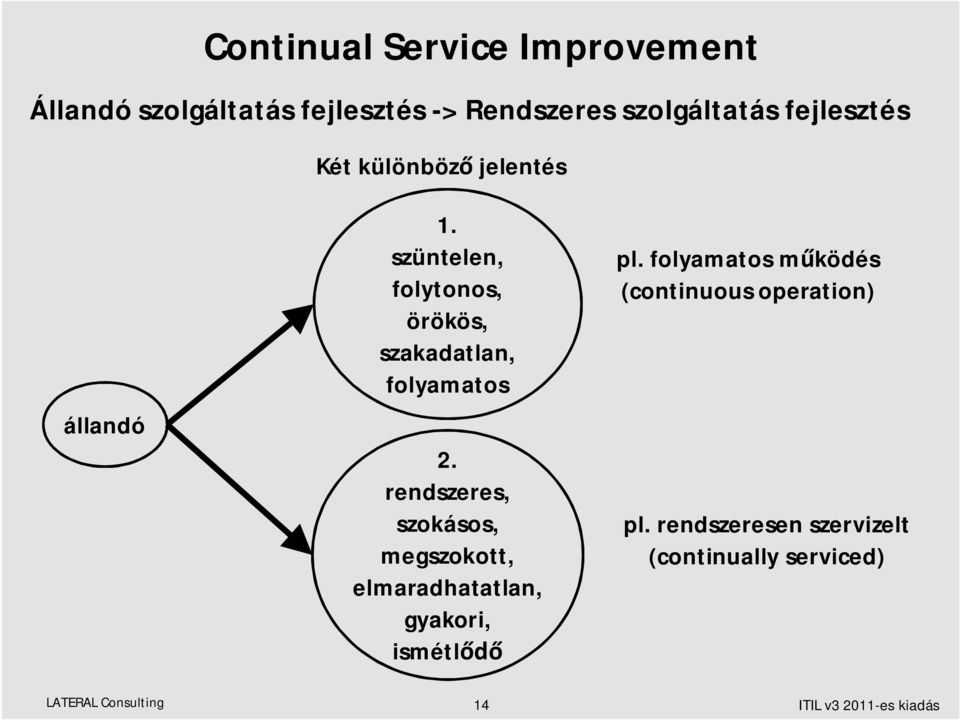 Continual Service Improvement

Állandó szolgáltatás fejlesztés -> Rendszeres szolgáltatás fejlesztés

Két különböző jelentés

állandó

1.
szüntelen,
folytonos,
örökös,
szakadatlan,
folyamatos

pl. folyamatos működés
(continuous operation)

2.
rendszeres,
szokásos,
megszokott,
elmaradhatatlan,
gyakori,
ismétlődő

pl. rendszeresen szervizelt
(continually serviced)

LATERAL Consulting

14

ITIL v3 2011-es kiadás